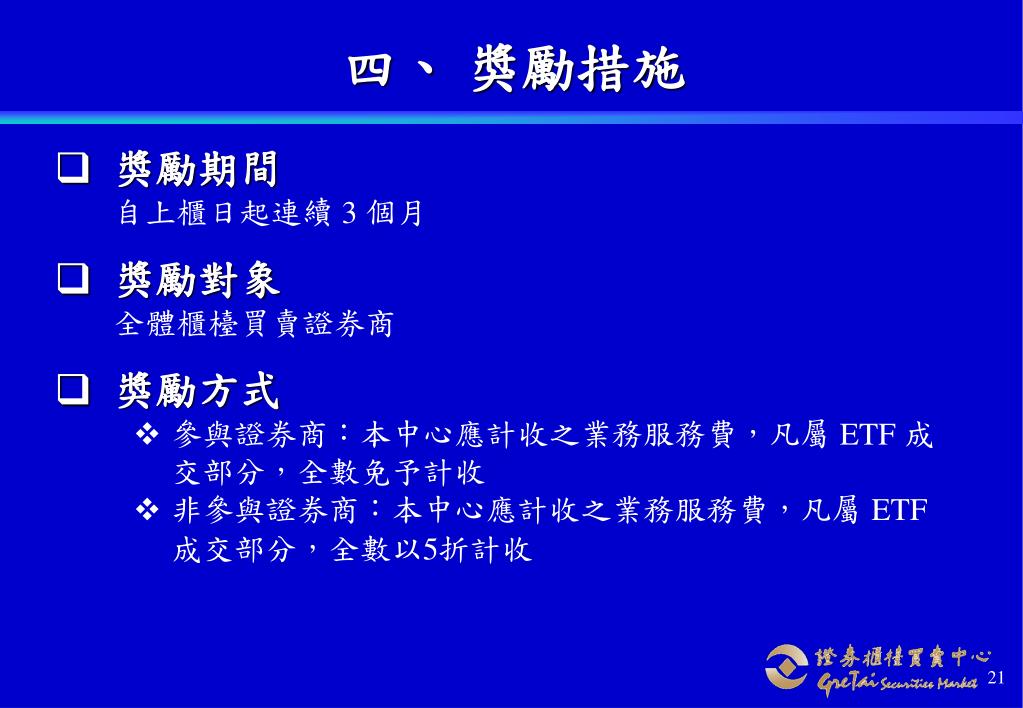 四、 獎勵措施

❑ 獎勵期間
自上櫃日起連續 3 個月

❑ 獎勵對象
全體櫃檯買賣證券商

❑ 獎勵方式
❖ 參與證券商：本中心應計收之業務服務費，凡屬 ETF 成交部分，全數免予計收
❖ 非參與證券商：本中心應計收之業務服務費，凡屬 ETF 成交部分，全數以5折計收

證券櫃檯買賣中心
GreTai Securities Market
21